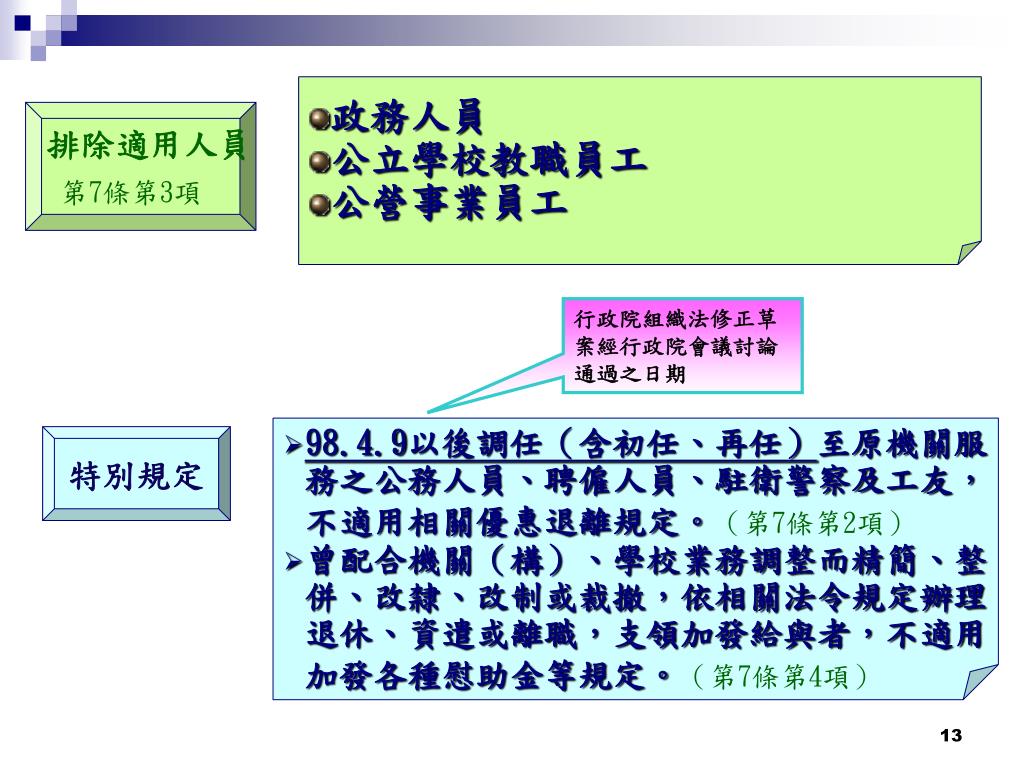 排除適用人員
第7條第3項

政務人員
公立學校教職員工
公營事業員工

行政院組織法修正草案經行政院會議討論通過之日期

特別規定

98.4.9以後調任（含初任、再任）至原機關服務之公務人員、聘僱人員、駐衛警察及工友，不適用相關優惠退離規定。（第7條第2項）
曾配合機關（構）、學校業務調整而精簡、整併、改隸、改制或裁撤，依相關法令規定辦理退休、資遣或離職，支領加發給與者，不適用加發各種慰助金等規定。（第7條第4項）

13